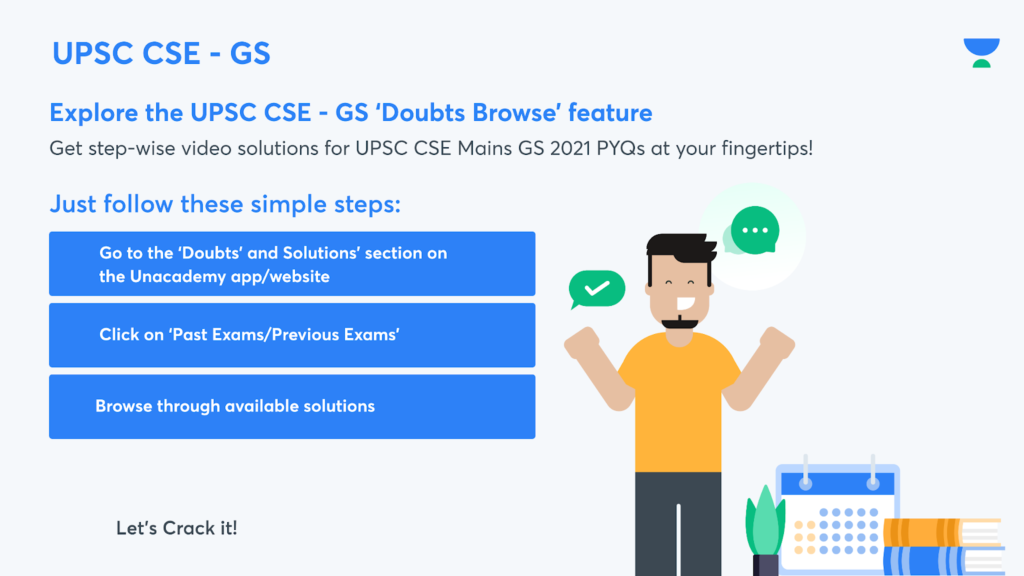 UPSC CSE - GS

Explore the UPSC CSE - GS ‘Doubts Browse’ feature

Get step-wise video solutions for UPSC CSE Mains GS 2021 PYQs at your fingertips!

Just follow these simple steps:

Go to the ‘Doubts’ and Solutions’ section on the Unacademy app/website

Click on ‘Past Exams/Previous Exams’

Browse through available solutions

Let’s Crack it!